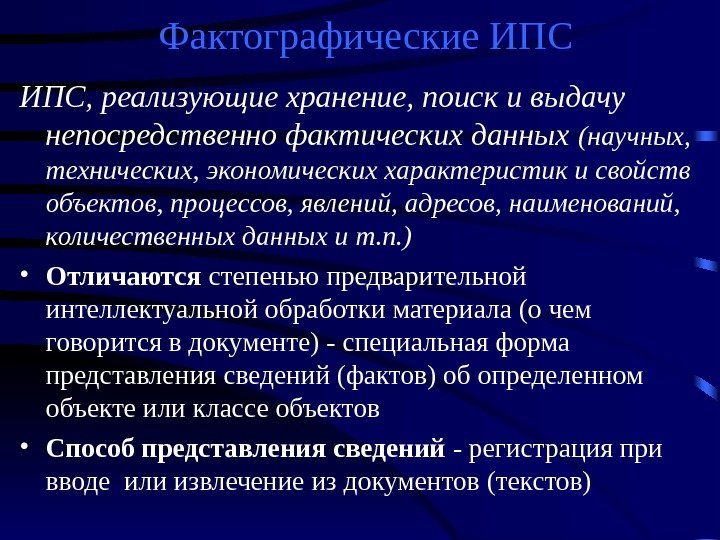 Фактографические ИПС

ИПС, реализующие хранение, поиск и выдачу непосредственно фактических данных (научных, технических, экономических характеристик и свойств объектов, процессов, явлений, адресов, наименований, количественных данных и т.п.)

• Отличаются степенью предварительной интеллектуальной обработки материала (о чем говорится в документе) - специальная форма представления сведений (фактов) об определенном объекте или классе объектов

• Способ представления сведений - регистрация при вводе или извлечение из документов (текстов)